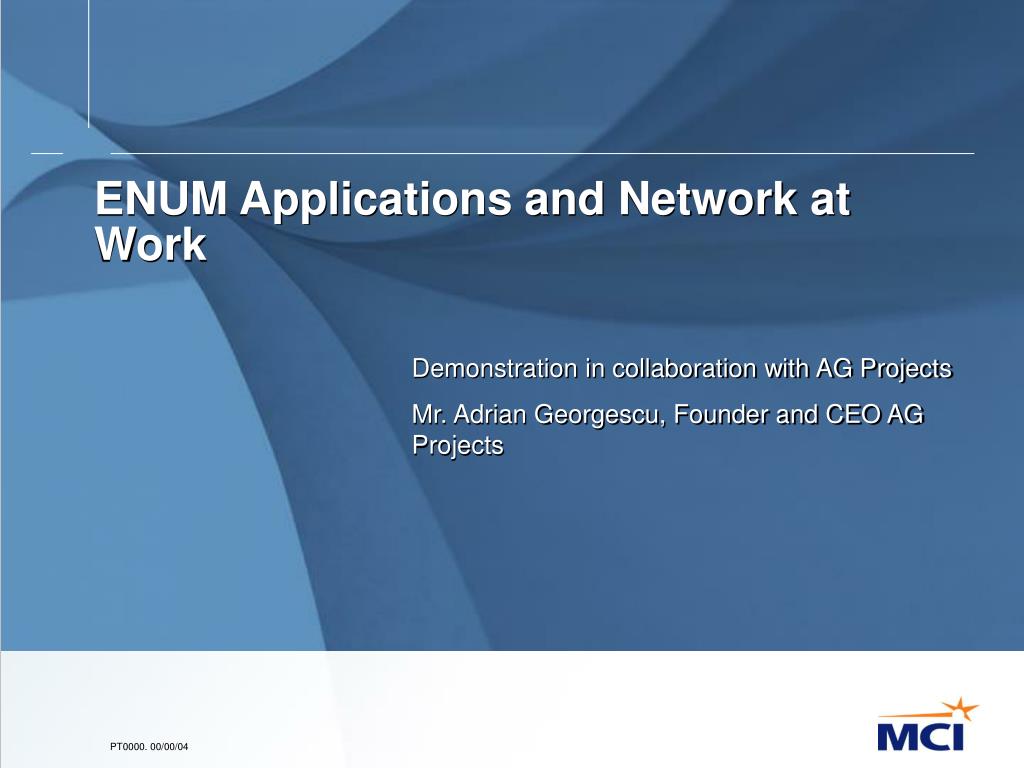 ENUM Applications and Network at Work

Demonstration in collaboration with AG Projects

Mr. Adrian Georgescu, Founder and CEO AG Projects

PT0000. 00/00/04

MCI